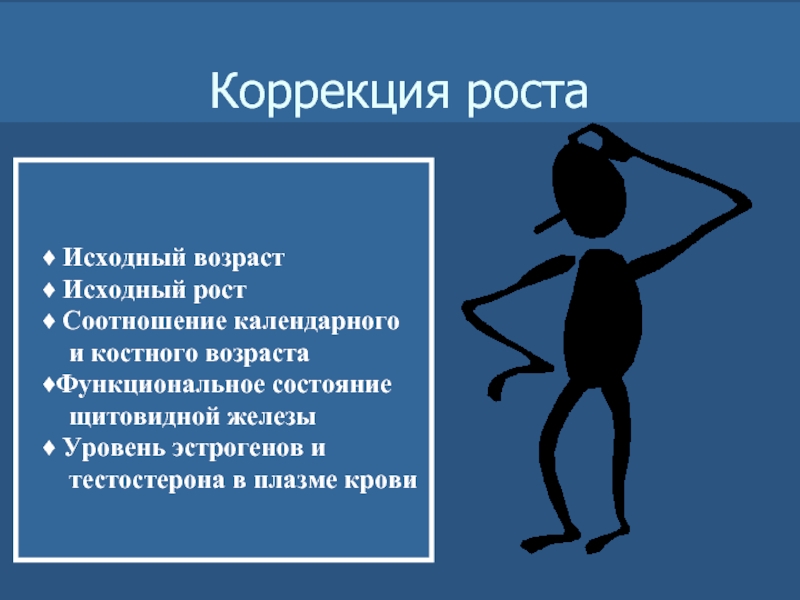 Коррекция роста

♦ Исходный возраст
♦ Исходный рост
♦ Соотношение календарного и костного возраста
♦Функциональное состояние щитовидной железы
♦ Уровень эстрогенов и тестостерона в плазме крови